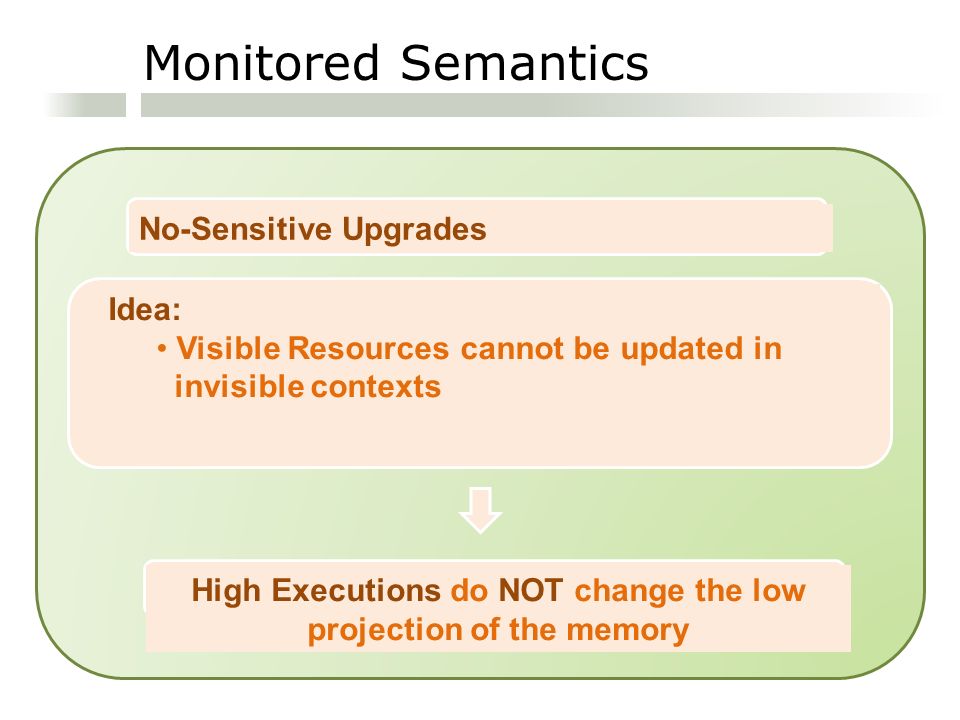 Monitored Semantics

No-Sensitive Upgrades

Idea:
• Visible Resources cannot be updated in invisible contexts

High Executions do NOT change the low projection of the memory